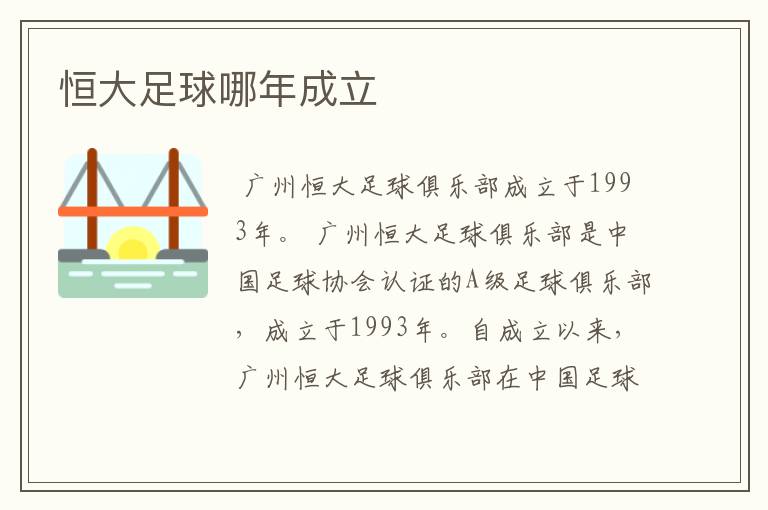 恒大足球哪年成立

广州恒大足球俱乐部成立于1993年。 广州恒大足球俱乐部是中国足球协会认证的A级足球俱乐部，成立于1993年。自成立以来，广州恒大足球俱乐部在中国足球